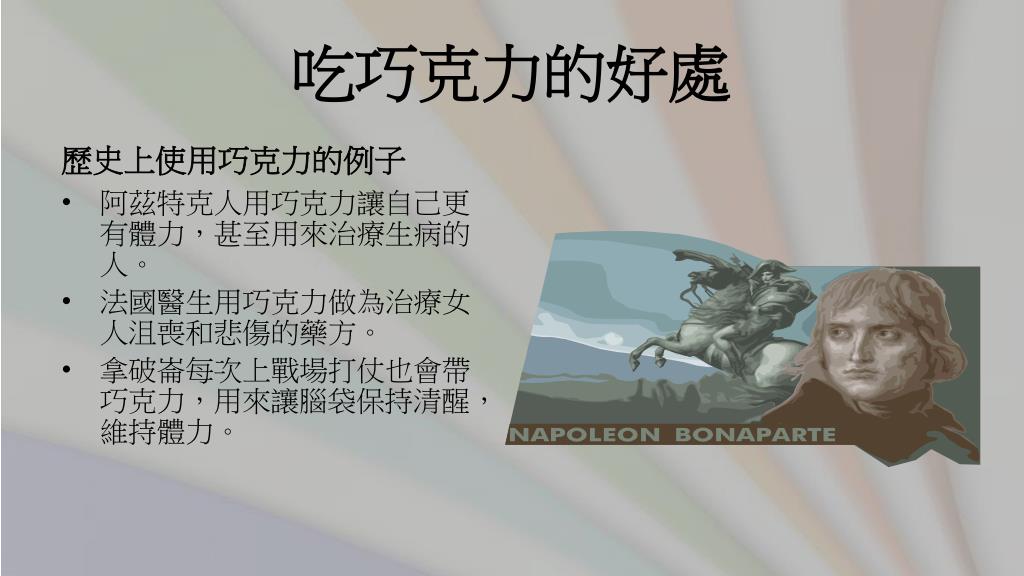 吃巧克力的好處

歷史上使用巧克力的例子

• 阿茲特克人用巧克力讓自己更有體力，甚至用來治療生病的人。
• 法國醫生用巧克力做為治療女人沮喪和悲傷的藥方。
• 拿破崙每次上戰場打仗也會帶巧克力，用來讓腦袋保持清醒，維持體力。

NAPOLEON BONAPARTE